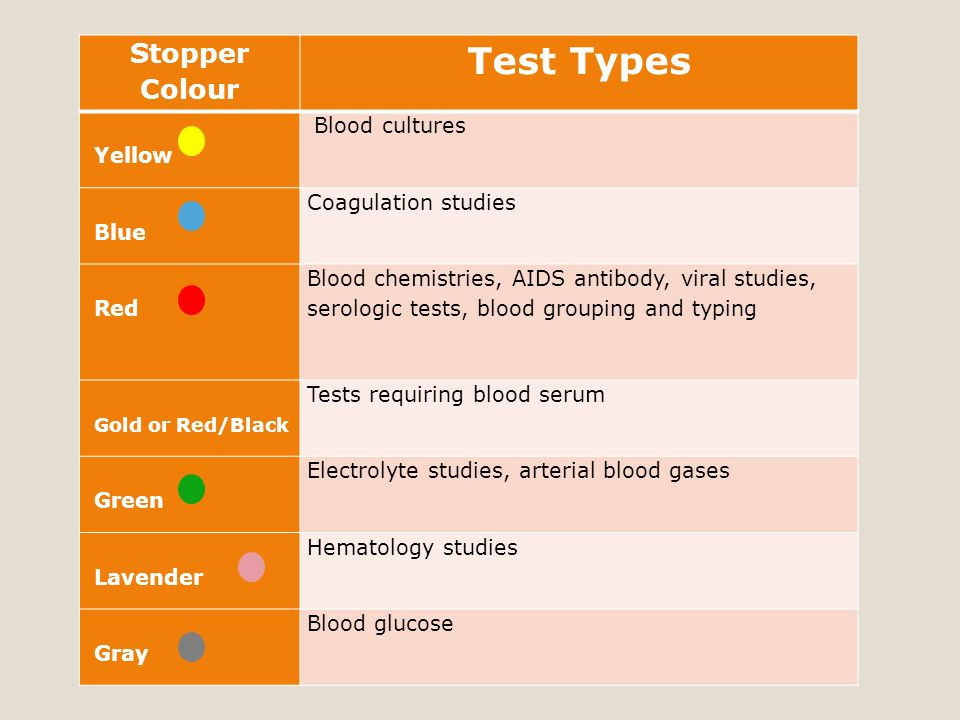 | Stopper Colour | Test Types |
|---|---|
| Yellow | Blood cultures |
| Blue | Coagulation studies |
| Red | Blood chemistries, AIDS antibody, viral studies, serologic tests, blood grouping and typing |
| Gold or Red/Black | Tests requiring blood serum |
| Green | Electrolyte studies, arterial blood gases |
| Lavender | Hematology studies |
| Gray | Blood glucose |